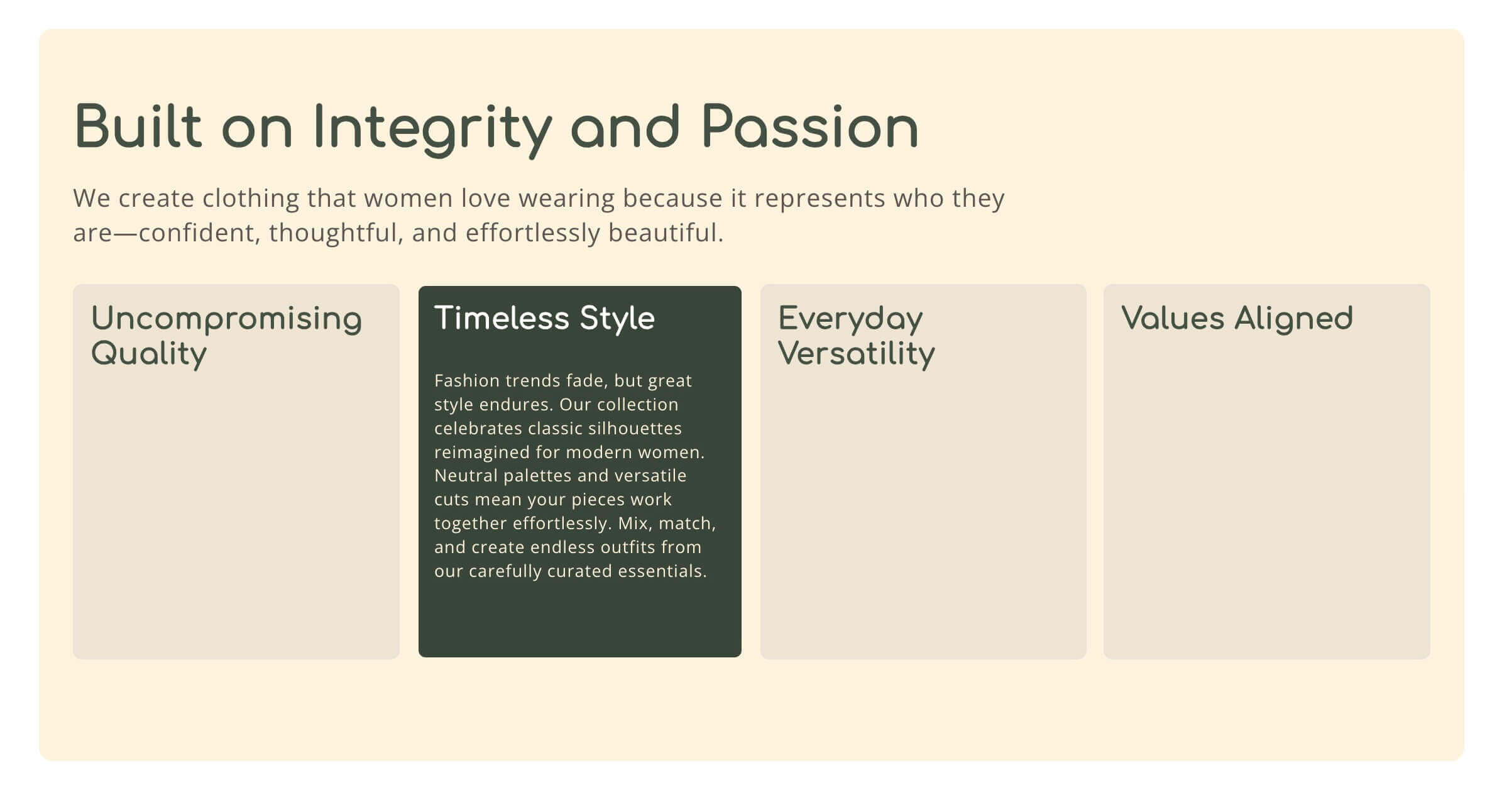 Built on Integrity and Passion

We create clothing that women love wearing because it represents who they are—confident, thoughtful, and effortlessly beautiful.

Uncompromising Quality

Timeless Style

Fashion trends fade, but great style endures. Our collection celebrates classic silhouettes reimagined for modern women. Neutral palettes and versatile cuts mean your pieces work together effortlessly. Mix, match, and create endless outfits from our carefully curated essentials.

Everyday Versatility

Values Aligned